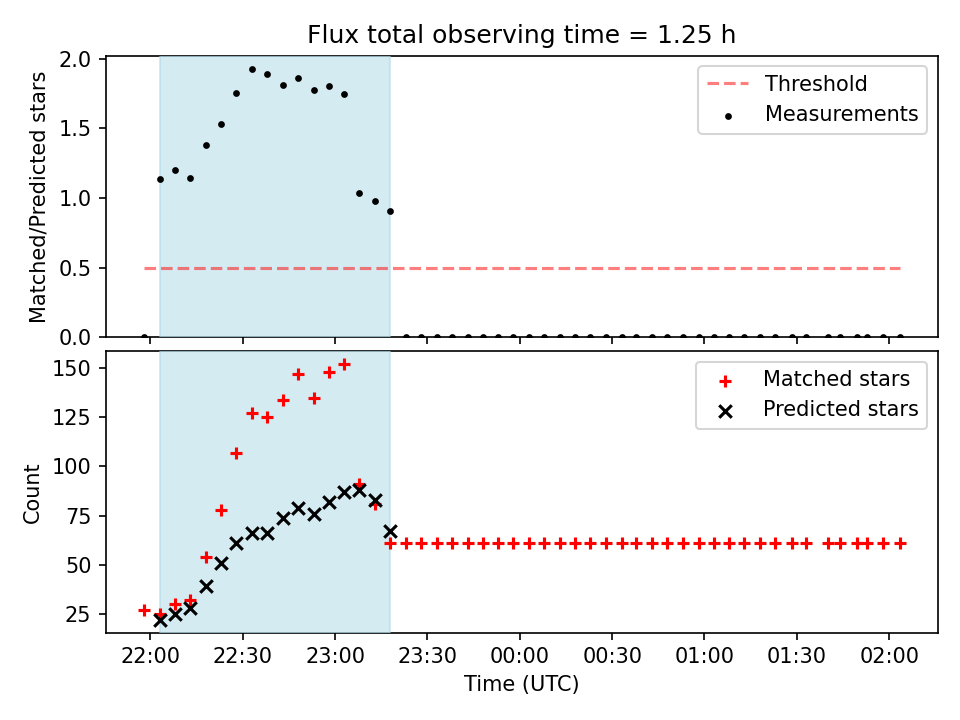 Flux total observing time = 1.25 h

Matched/Predicted stars

2.0
1.5
1.0
0.5
0.0

Threshold
Measurements

Count

150
125
100
75
50
25

Matched stars
Predicted stars

22:00 22:30 23:00 23:30 00:00 00:30 01:00 01:30 02:00

Time (UTC)